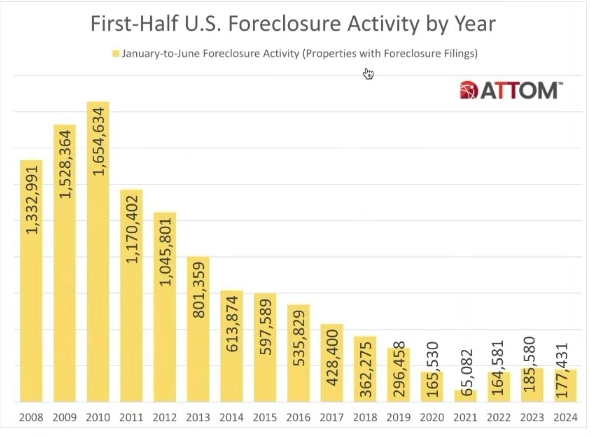 First-Half U.S. Foreclosure Activity by Year

January-to-June Foreclosure Activity (Properties with Foreclosure Filings)

ATTOM™

1,332,991
1,528,364
1,654,634
1,170,402
1,045,801
801,359
613,874
597,589
535,829
428,400
362,275
296,458
165,530
65,082
164,581
185,580
177,431

2008 2009 2010 2011 2012 2013 2014 2015 2016 2017 2018 2019 2020 2021 2022 2023 2024